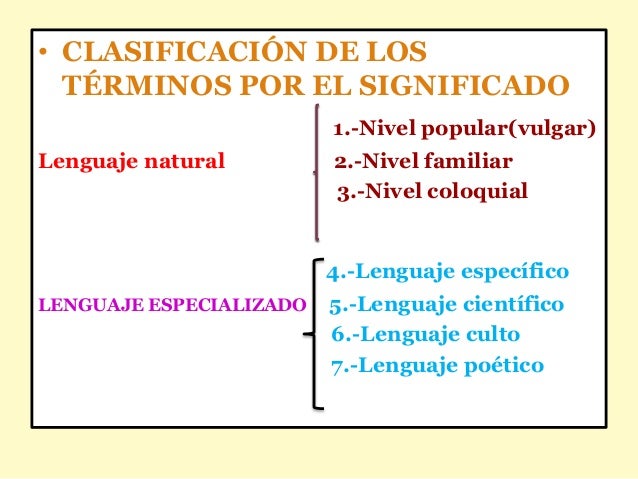 • CLASIFICACIÓN DE LOS TÉRMINOS POR EL SIGNIFICADO

Lenguaje natural

1.-Nivel popular(vulgar)
2.-Nivel familiar
3.-Nivel coloquial

LENGUAJE ESPECIALIZADO

4.-Lenguaje específico
5.-Lenguaje científico
6.-Lenguaje culto
7.-Lenguaje poético